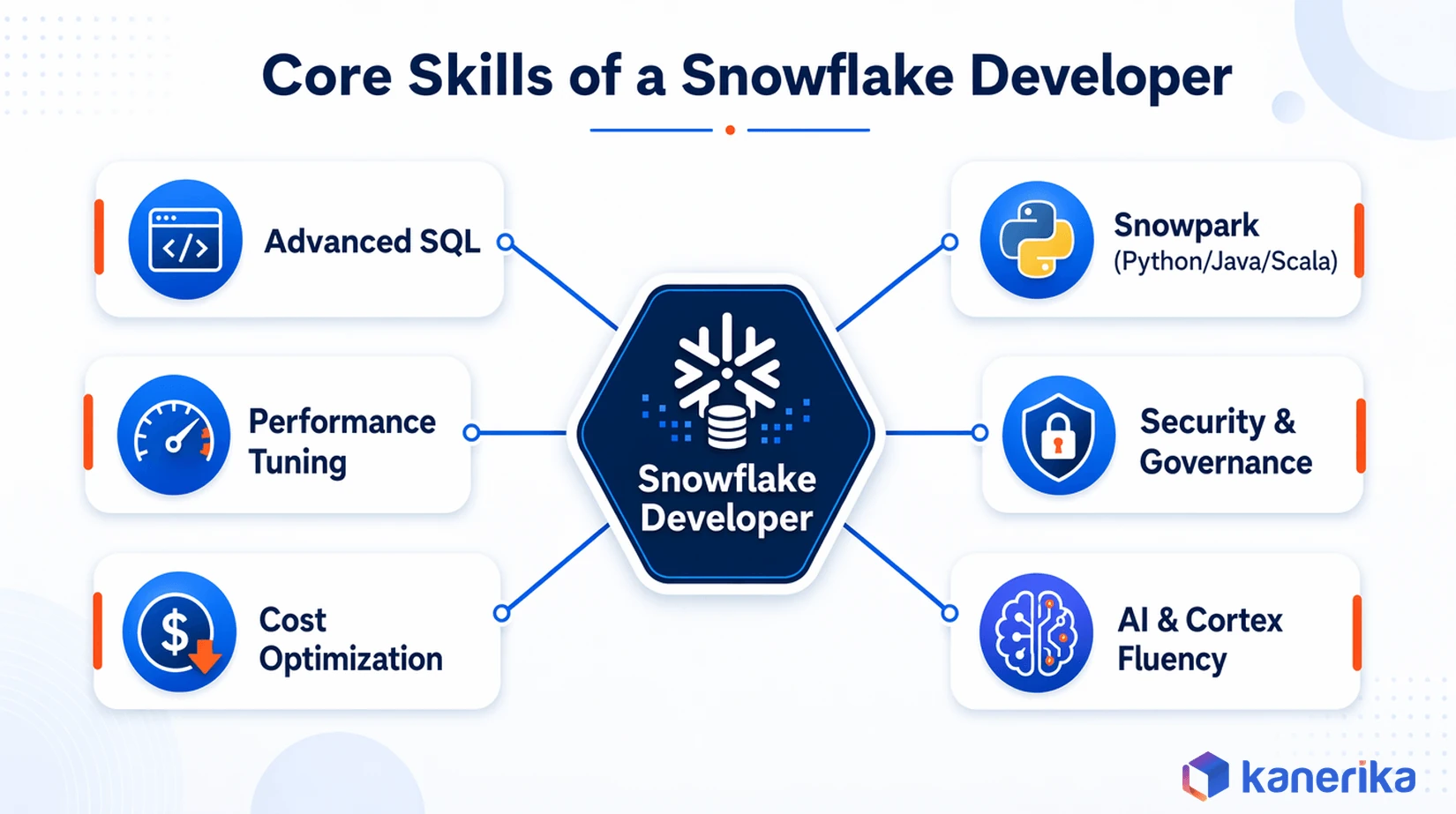 Core Skills of a Snowflake Developer

Advanced SQL

Performance Tuning

Cost Optimization

Snowflake Developer

Snowpark (Python/Java/Scala)

Security & Governance

AI & Cortex Fluency

kanerika